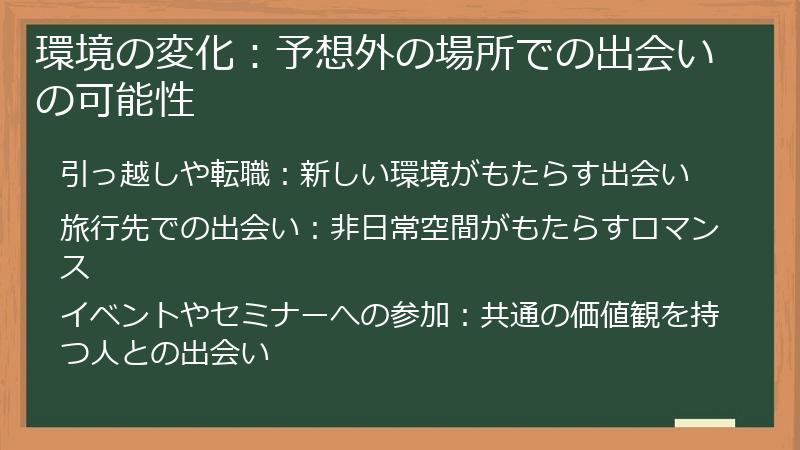 環境の変化：予想外の場所での出会いの可能性

引っ越しや転職：新しい環境がもたらす出会い

旅行先での出会い：非日常空間がもたらすロマンス

イベントやセミナーへの参加：共通の価値観を持つ人との出会い